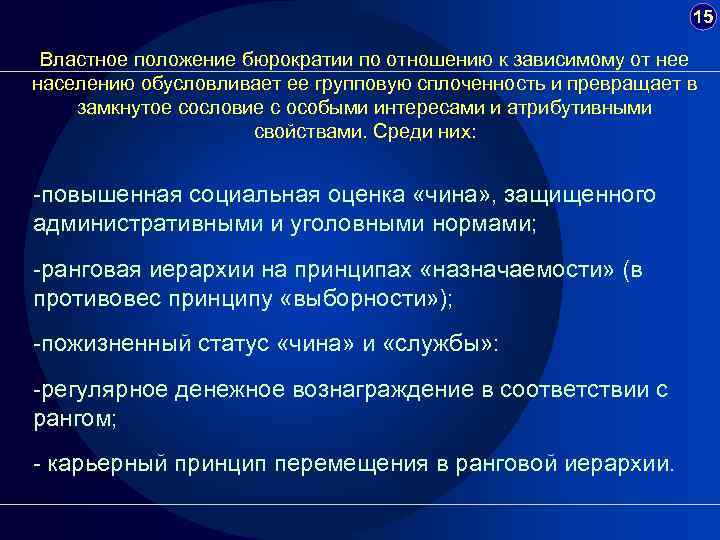 15

Властное положение бюрократии по отношению к зависимому от нее населению обусловливает ее групповую сплоченность и превращает в замкнутое сословие с особыми интересами и атрибутивными свойствами. Среди них:

-повышенная социальная оценка «чина», защищенного административными и уголовными нормами;

-ранговая иерархии на принципах «назначаемости» (в противовес принципу «выборности»);

-пожизненный статус «чина» и «службы»:

-регулярное денежное вознаграждение в соответствии с рангом;

- карьерный принцип перемещения в ранговой иерархии.